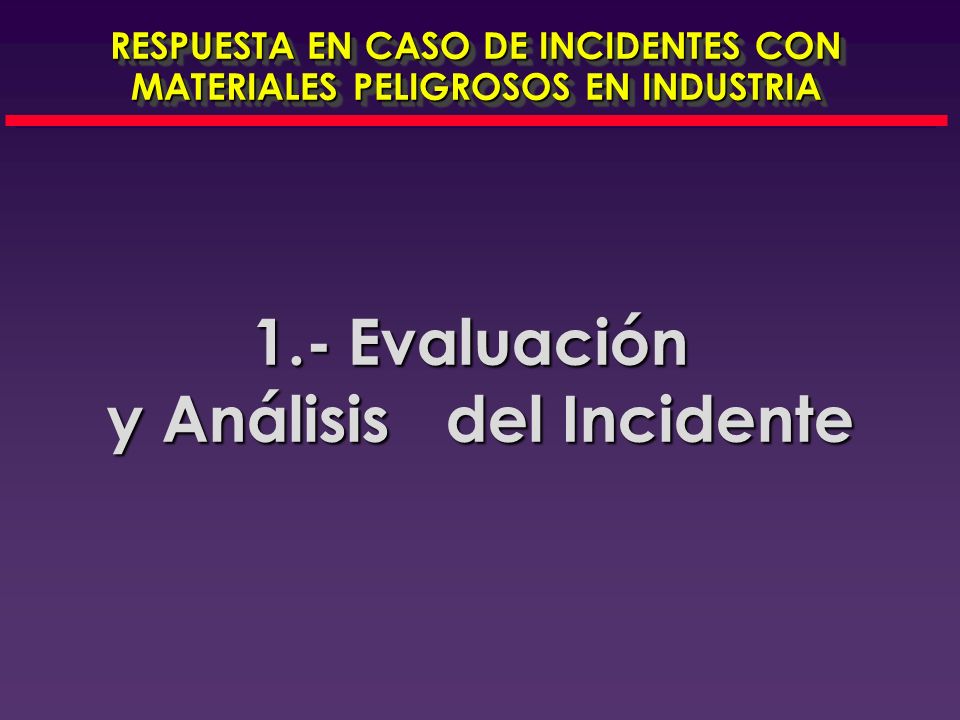 RESPUESTA EN CASO DE INCIDENTES CON MATERIALES PELIGROSOS EN INDUSTRIA

1.- Evaluación y Análisis del Incidente